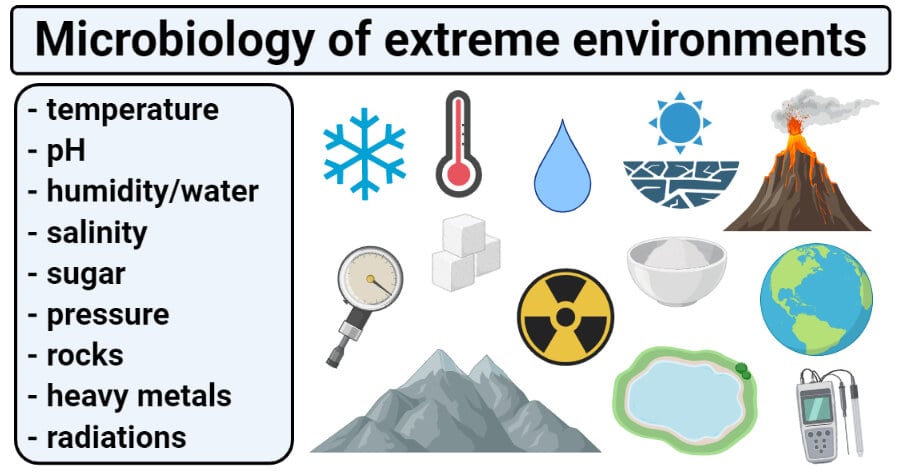 Microbiology of extreme environments

- temperature
- pH
- humidity/water
- salinity
- sugar
- pressure
- rocks
- heavy metals
- radiations